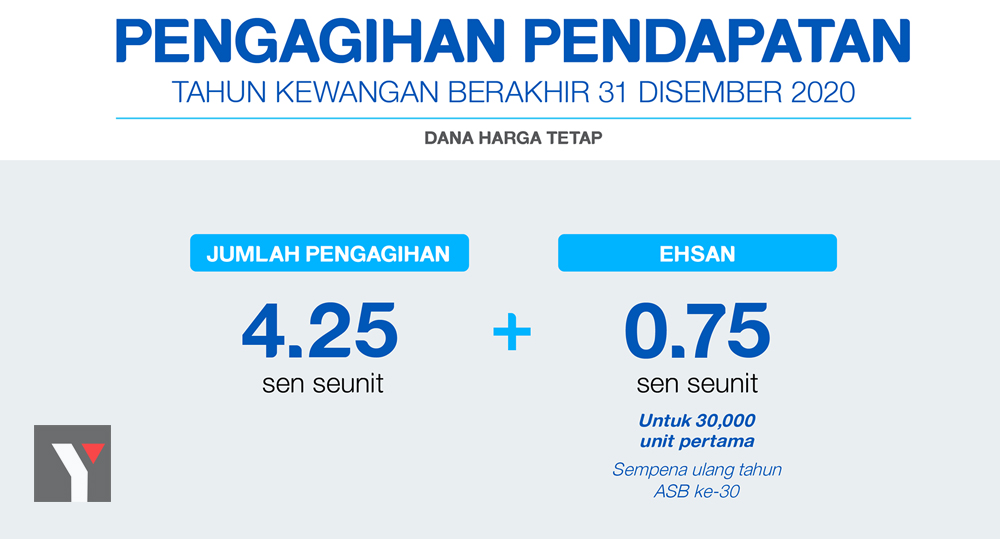 PENGAGIHAN PENDAPATAN
TAHUN KEWANGAN BERAKHIR 31 DISEMBER 2020

DANA HARGA TETAP

JUMLAH PENGAGIHAN
4.25
sen seunit

+

EHSAN
0.75
sen seunit

Untuk 30,000 unit pertama

Sempena ulang tahun ASB ke-30